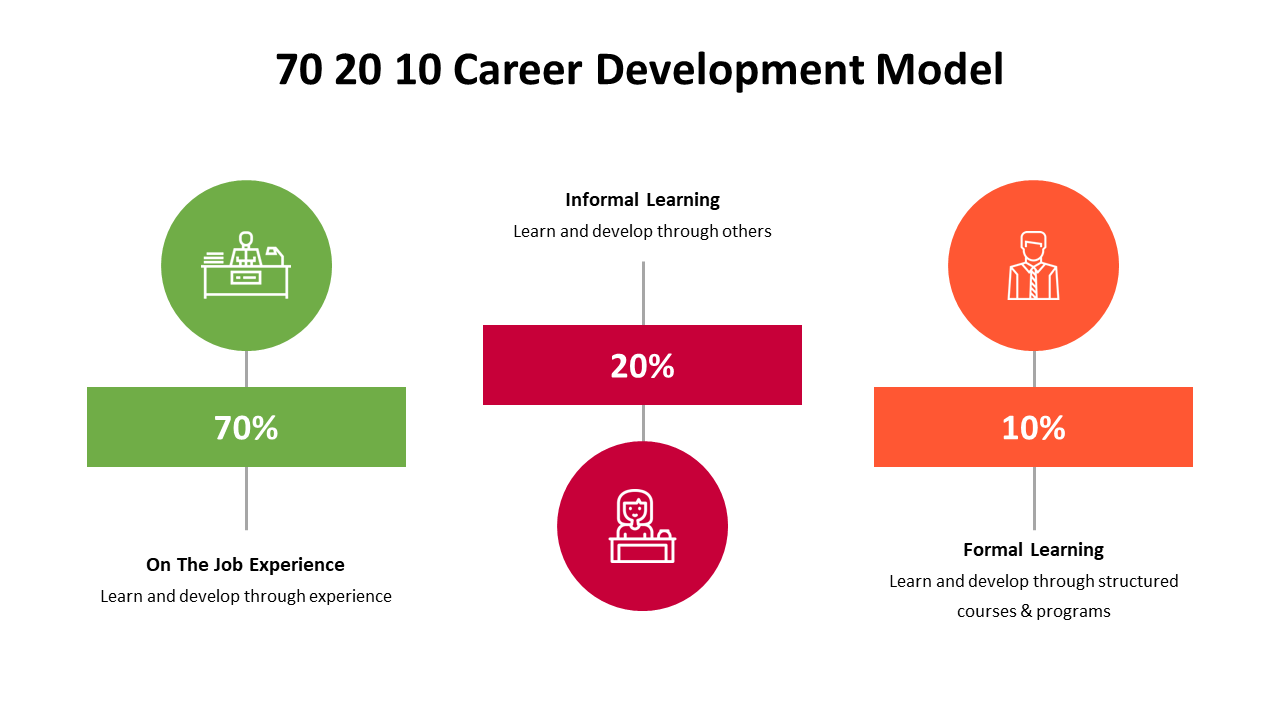 70 20 10 Career Development Model

70%

On The Job Experience

Learn and develop through experience

Informal Learning

Learn and develop through others

20%

10%

Formal Learning

Learn and develop through structured courses & programs